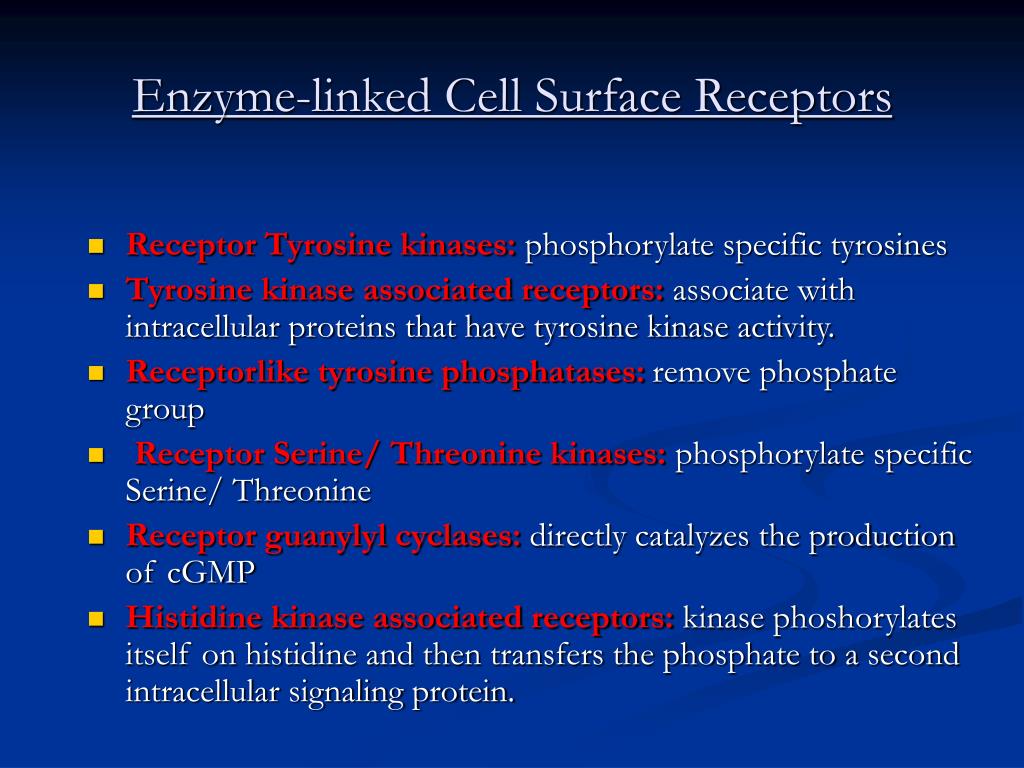 Enzyme-linked Cell Surface Receptors

- Receptor Tyrosine kinases: phosphorylate specific tyrosines
- Tyrosine kinase associated receptors: associate with intracellular proteins that have tyrosine kinase activity.
- Receptorlike tyrosine phosphatases: remove phosphate group
- Receptor Serine/ Threonine kinases: phosphorylate specific Serine/ Threonine
- Receptor guanylyl cyclases: directly catalyzes the production of cGMP
- Histidine kinase associated receptors: kinase phoshorylates itself on histidine and then transfers the phosphate to a second intracellular signaling protein.